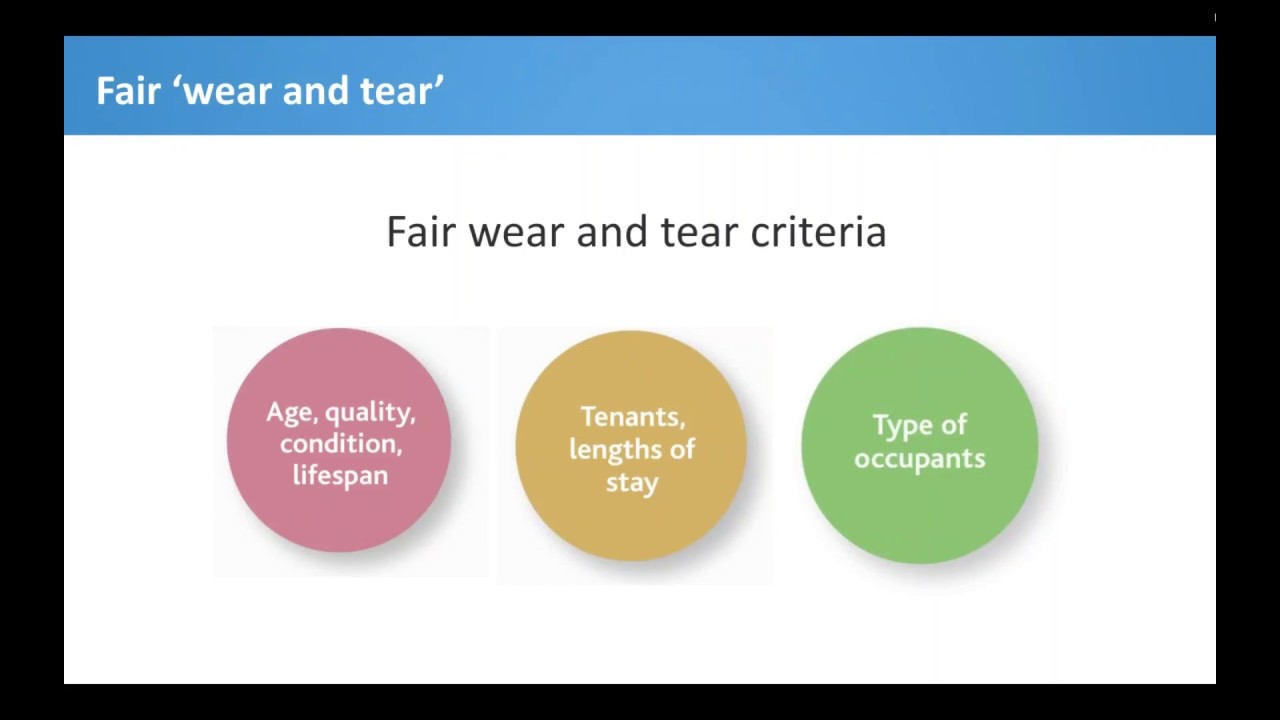 Fair ‘wear and tear’

Fair wear and tear criteria

Age, quality, condition, lifespan

Tenants, lengths of stay

Type of occupants